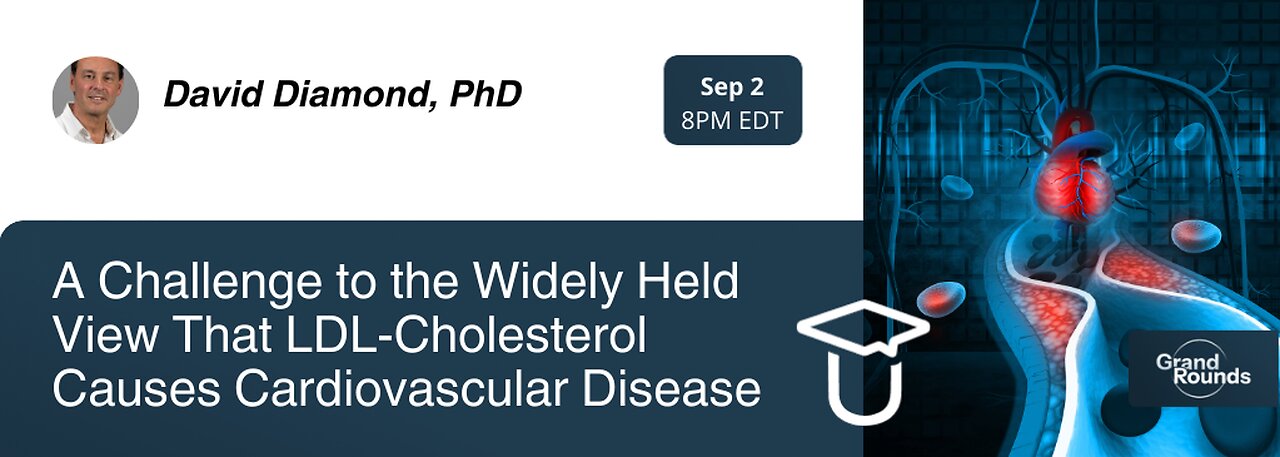 David Diamond, PhD

Sep 2
8PM EDT

A Challenge to the Widely Held View That LDL-Cholesterol Causes Cardiovascular Disease

Grand Rounds